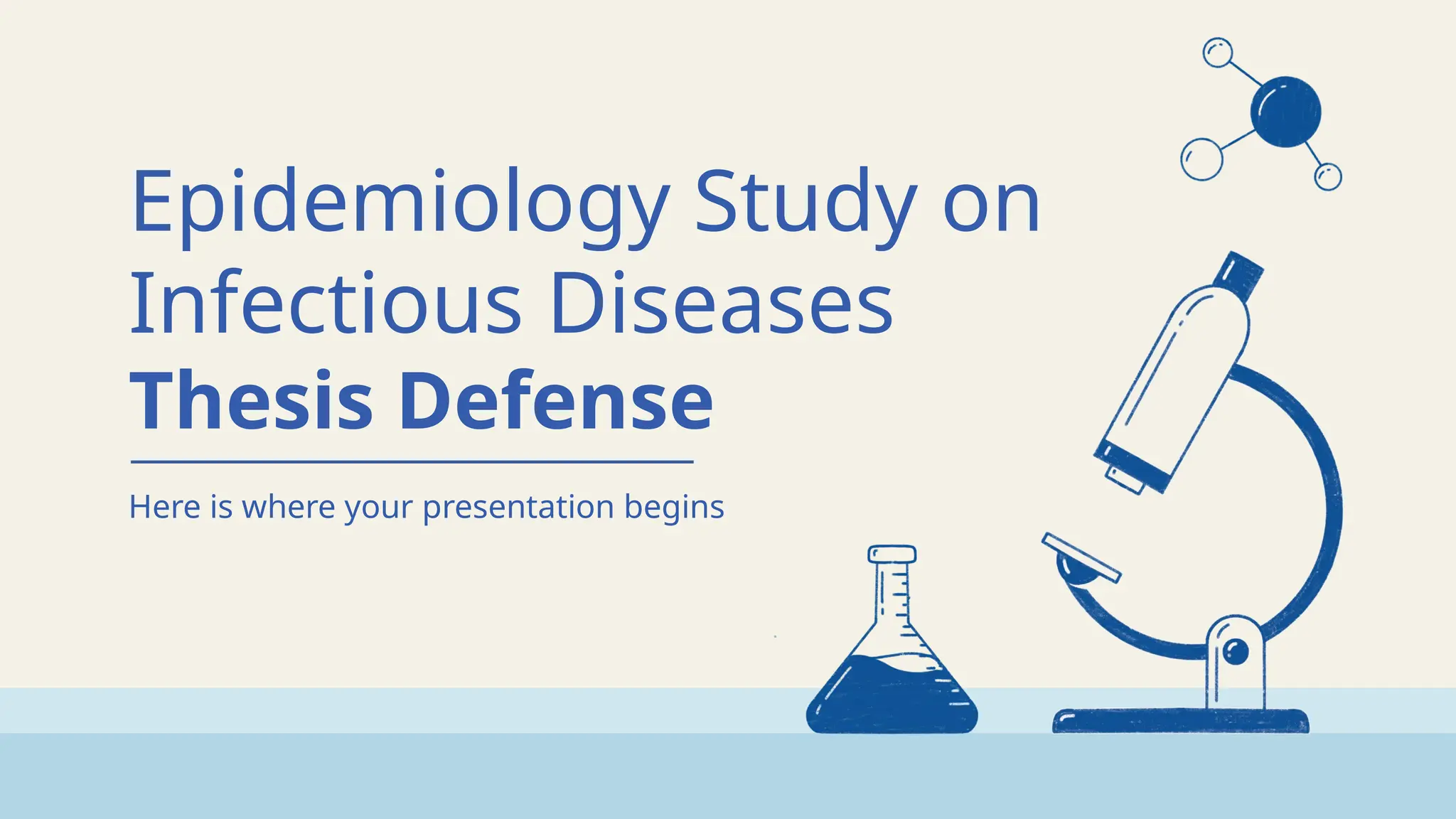 Epidemiology Study on Infectious Diseases Thesis Defense

Here is where your presentation begins